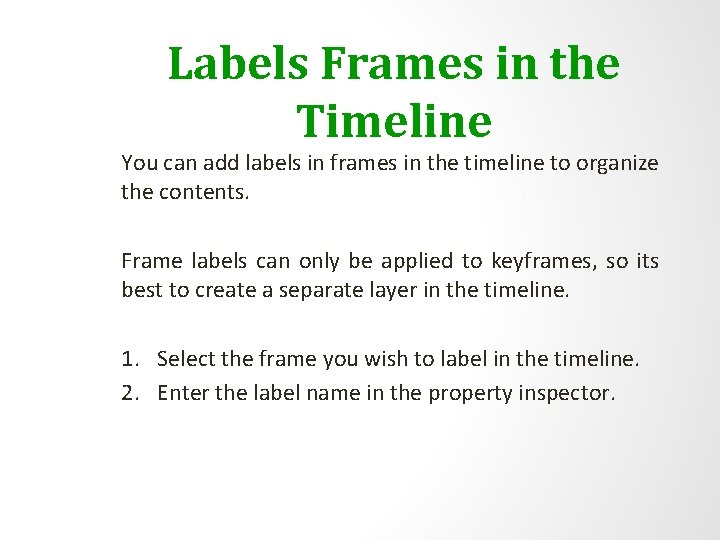 Labels Frames in the Timeline

You can add labels in frames in the timeline to organize the contents.

Frame labels can only be applied to keyframes, so its best to create a separate layer in the timeline.

1. Select the frame you wish to label in the timeline.
2. Enter the label name in the property inspector.